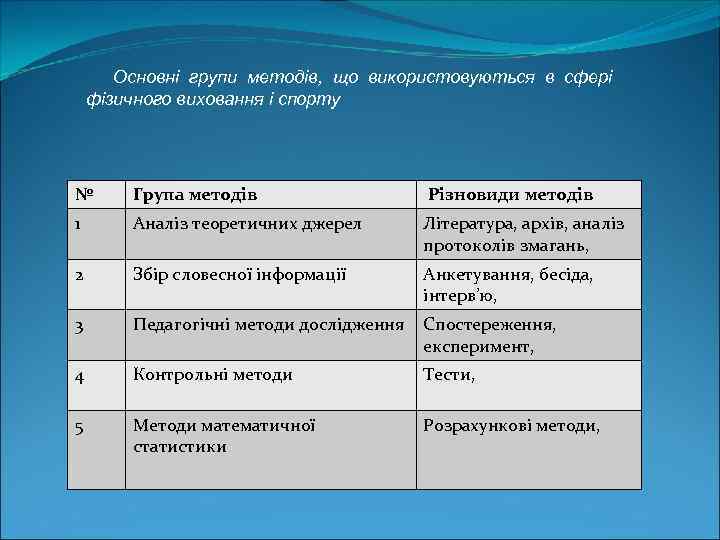 Основні групи методів, що використовуються в сфері фізичного виховання і спорту

| № | Група методів | Різновиди методів |
|---|---|---|
| 1 | Аналіз теоретичних джерел | Література, архів, аналіз протоколів змагань, |
| 2 | Збір словесної інформації | Анкетування, бесіда, інтерв'ю, |
| 3 | Педагогічні методи дослідження | Спостереження, експеримент, |
| 4 | Контрольні методи | Тести, |
| 5 | Методи математичної статистики | Розрахункові методи, |